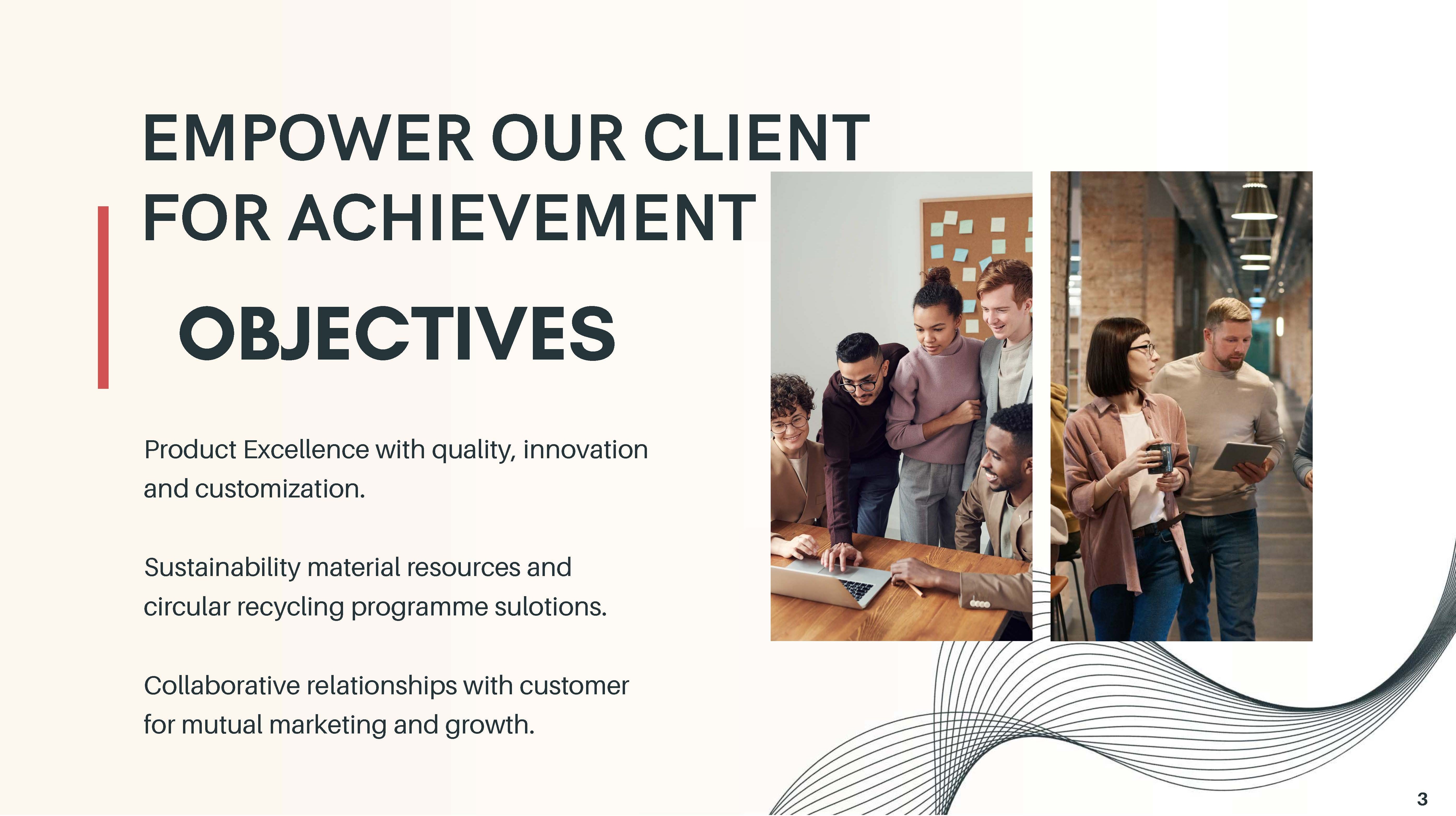 EMPOWER OUR CLIENT FOR ACHIEVEMENT

OBJECTIVES

Product Excellence with quality, innovation and customization.

Sustainability material resources and circular recycling programme sulotions.

Collaborative relationships with customer for mutual marketing and growth.

3